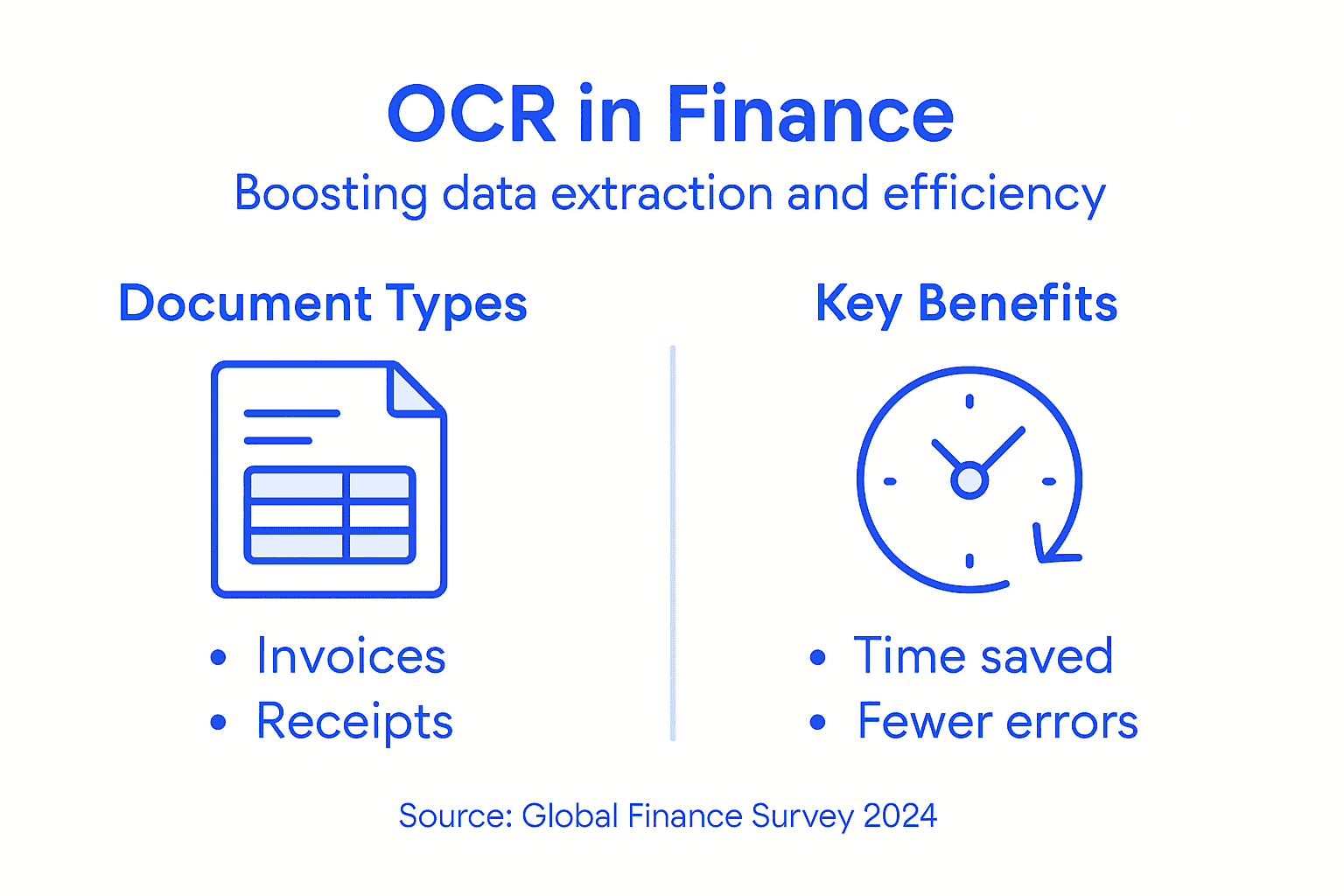 OCR in Finance

Boosting data extraction and efficiency

Document Types

• Invoices
• Receipts

Key Benefits

• Time saved
• Fewer errors

Source: Global Finance Survey 2024